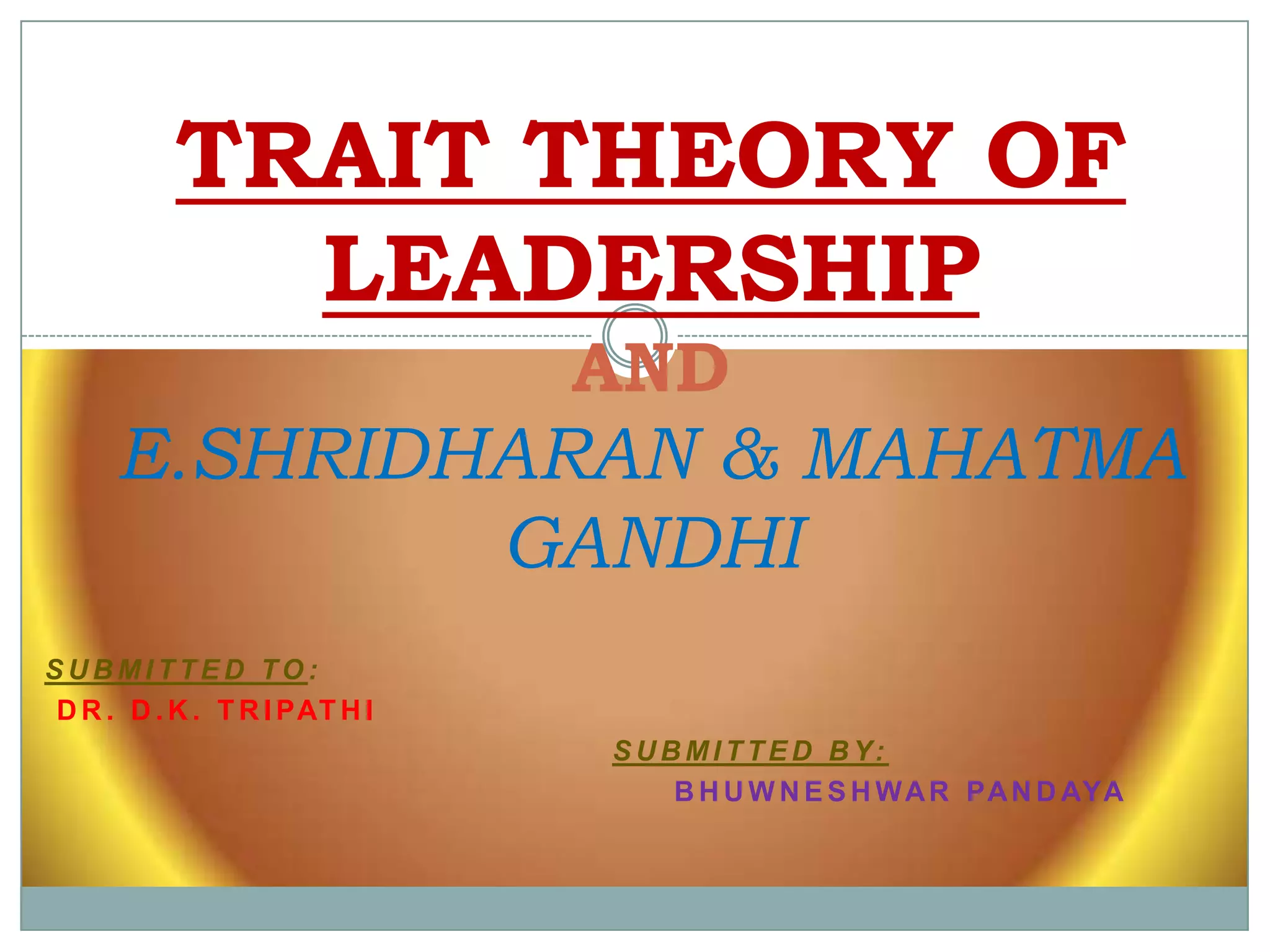 TRAIT THEORY OF LEADERSHIP

AND

E.SHRIDHARAN & MAHATMA GANDHI

SUBMITTED TO:
DR. D.K. TRIPATHI

SUBMITTED BY:
BHUWNESHWAR PANDAYA